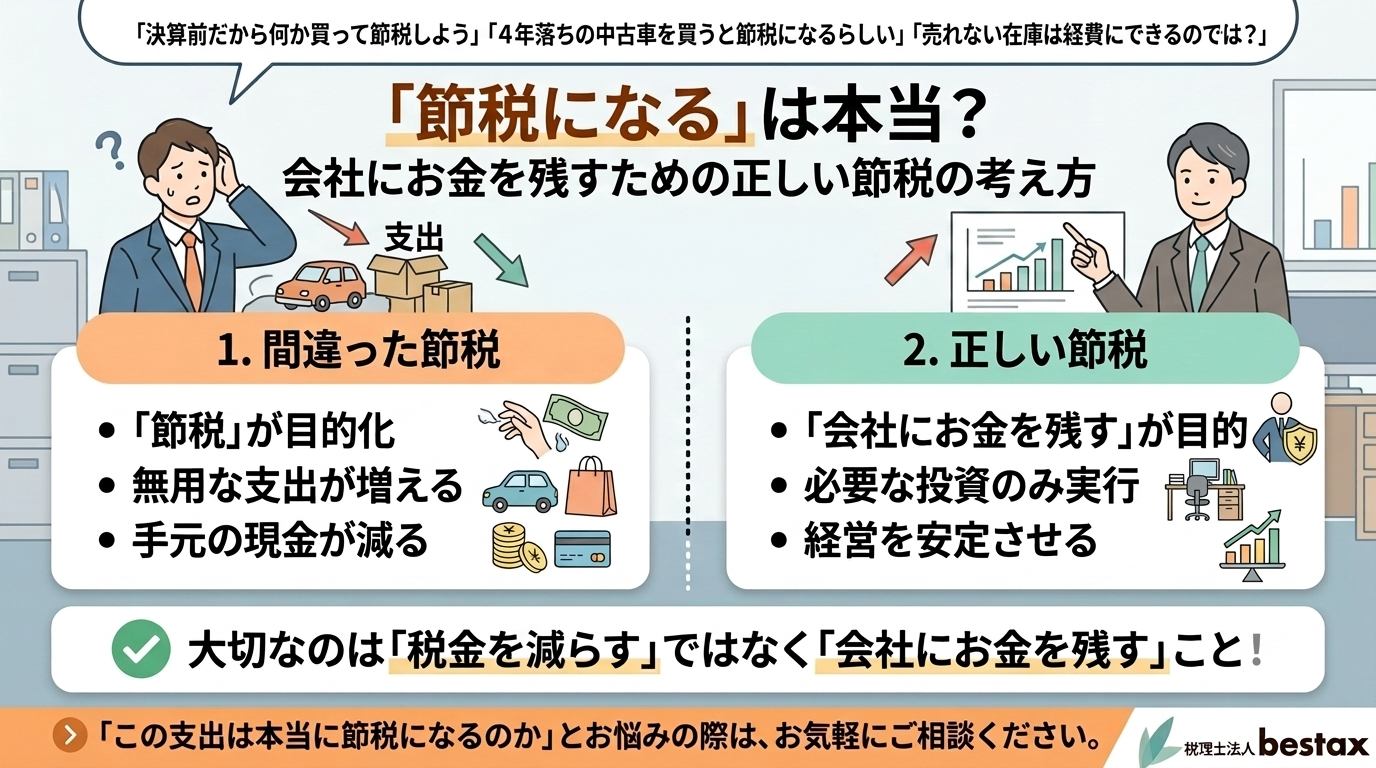 「決算前だから何か買って節税しよう」「4年落ちの中古車を買うと節税になるらしい」「売れない在庫は経費にできるのでは？」

「節税になる」は本当？
会社にお金を残すための正しい節税の考え方

支出

1. 間違った節税

• 「節税」が目的化
• 無用な支出が増える
• 手元の現金が減る

2. 正しい節税

• 「会社にお金を残す」が目的
• 必要な投資のみ実行
• 経営を安定させる

大切なのは「税金を減らす」ではなく「会社にお金を残す」こと！

「この支出は本当に節税になるのか」とお悩みの際は、お気軽にご相談ください。

税理士法人 bestax